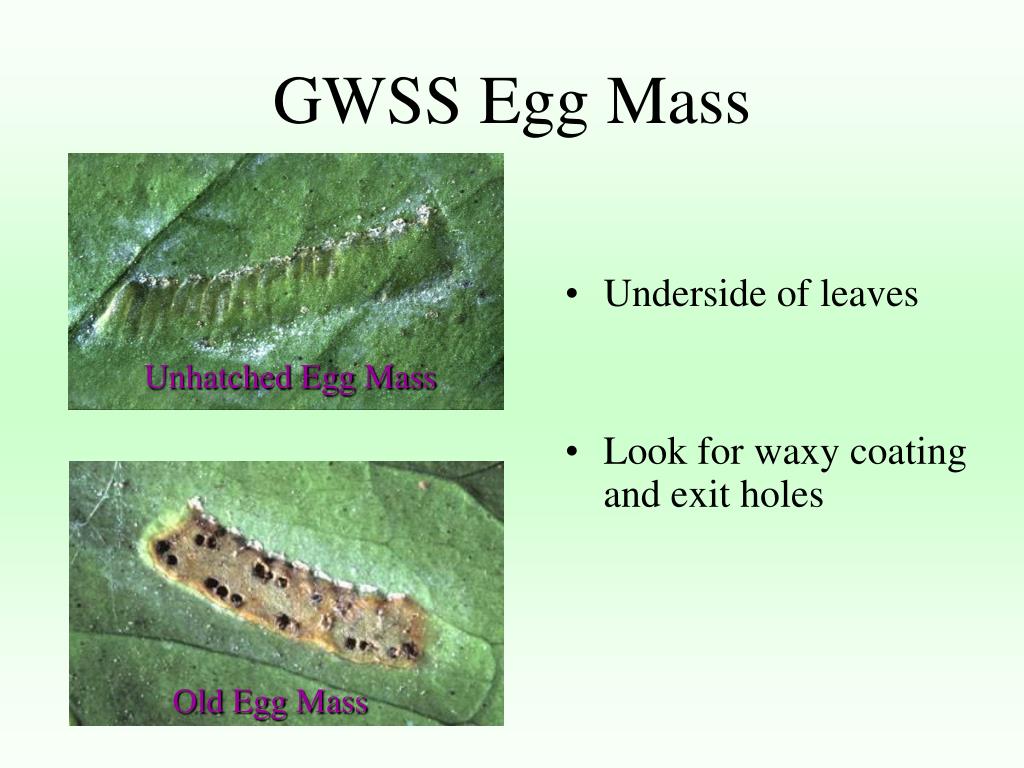 GWSS Egg Mass

Unhatched Egg Mass

Old Egg Mass

• Underside of leaves

• Look for waxy coating and exit holes